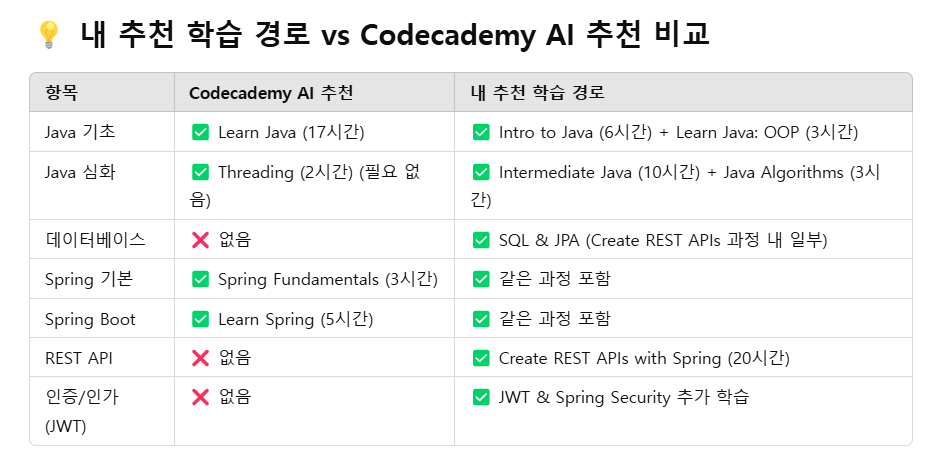 💡 내 추천 학습 경로 vs Codecademy AI 추천 비교

| 항목 | Codecademy AI 추천 | 내 추천 학습 경로 |
|---|---|---|
| Java 기초 | ✅ Learn Java (17시간) | ✅ Intro to Java (6시간) + Learn Java: OOP (3시간) |
| Java 심화 | ✅ Threading (2시간) (필요 없음) | ✅ Intermediate Java (10시간) + Java Algorithms (3시간) |
| 데이터베이스 | ❌ 없음 | ✅ SQL & JPA (Create REST APIs 과정 내 일부) |
| Spring 기본 | ✅ Spring Fundamentals (3시간) | ✅ 같은 과정 포함 |
| Spring Boot | ✅ Learn Spring (5시간) | ✅ 같은 과정 포함 |
| REST API | ❌ 없음 | ✅ Create REST APIs with Spring (20시간) |
| 인증/인가 (JWT) | ❌ 없음 | ✅ JWT & Spring Security 추가 학습 |